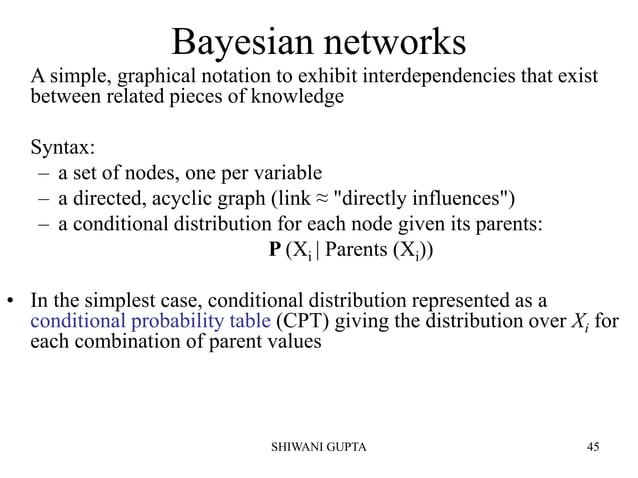 Bayesian networks

A simple, graphical notation to exhibit interdependencies that exist between related pieces of knowledge

Syntax:
– a set of nodes, one per variable
– a directed, acyclic graph (link ≈ "directly influences")
– a conditional distribution for each node given its parents:
$\mathbf{P}(X_i \mid \text{Parents}(X_i))$

• In the simplest case, conditional distribution represented as a conditional probability table (CPT) giving the distribution over $X_i$ for each combination of parent values

SHIWANI GUPTA

45